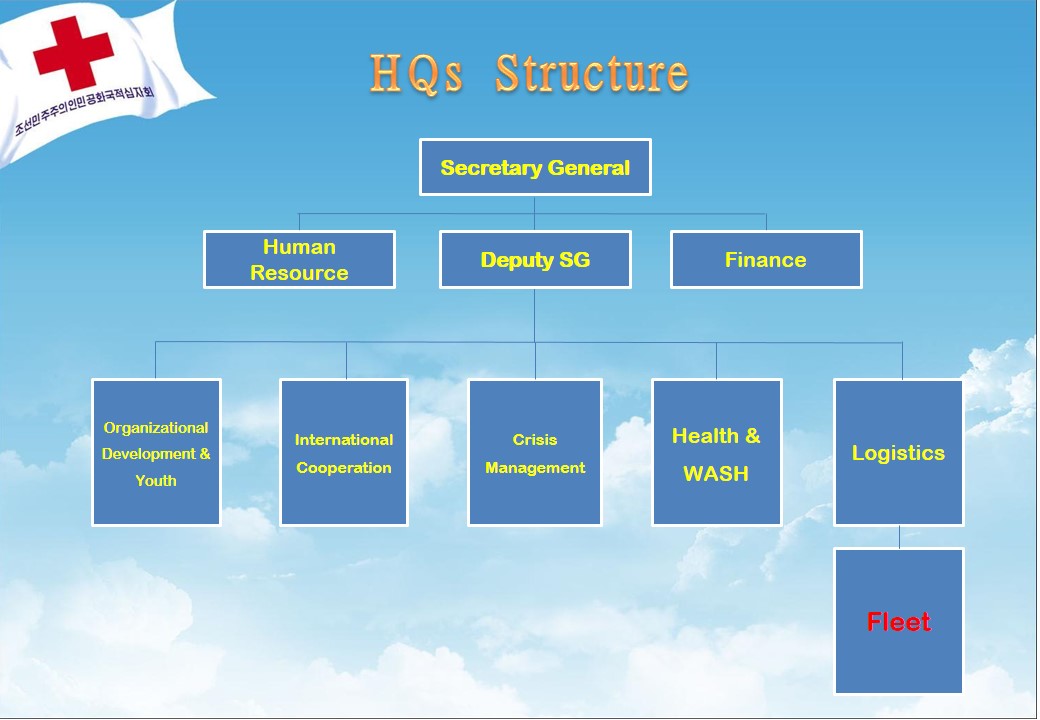 조선민주주의인민공화국적십자회

HQs Structure

Secretary General

Human Resource

Deputy SG

Finance

Organizational Development & Youth

International Cooperation

Crisis Management

Health & WASH

Logistics

Fleet